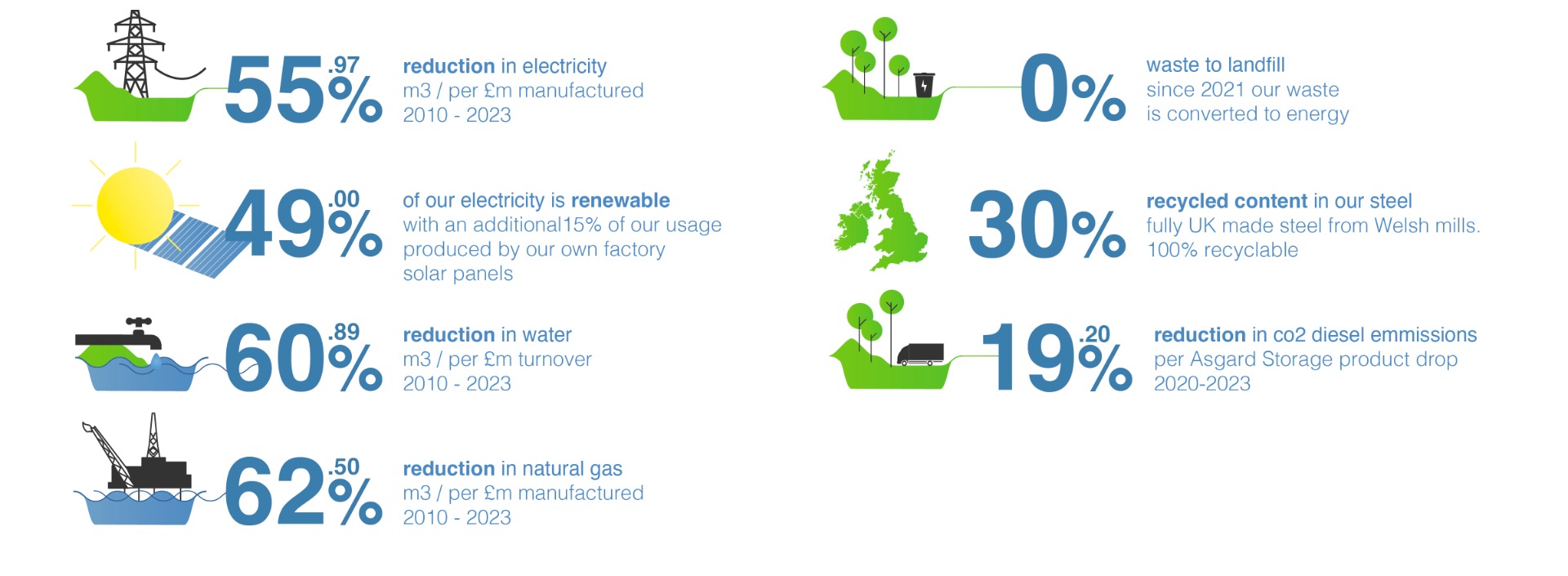 55.97%

reduction in electricity
m3 / per £m manufactured
2010 - 2023

49.00%

of our electricity is renewable
with an additional15% of our usage
produced by our own factory
solar panels

60.89%

reduction in water
m3 / per £m turnover
2010 - 2023

62.50%

reduction in natural gas
m3 / per £m manufactured
2010 - 2023

0%

waste to landfill
since 2021 our waste
is converted to energy

30%

recycled content in our steel
fully UK made steel from Welsh mills.
100% recyclable

19.20%

reduction in co2 diesel emmissions
per Asgard Storage product drop
2020-2023